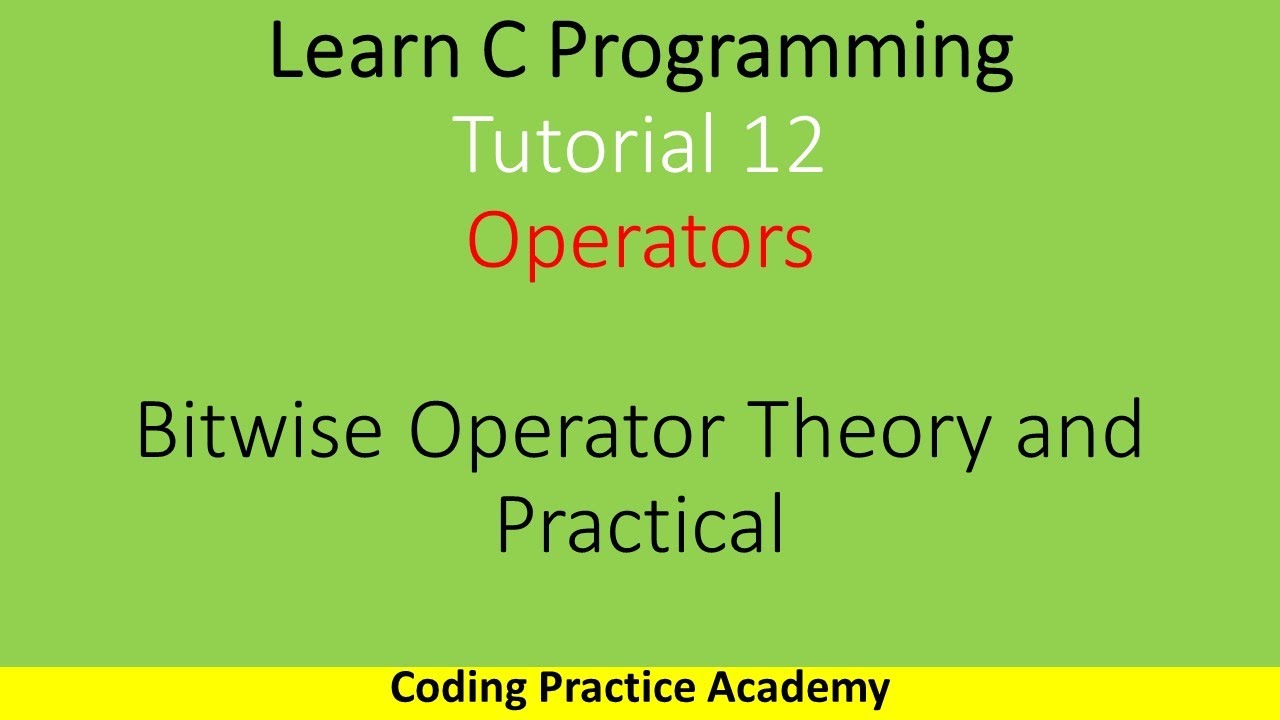 Learn C Programming
Tutorial 12
Operators

Bitwise Operator Theory and Practical

Coding Practice Academy